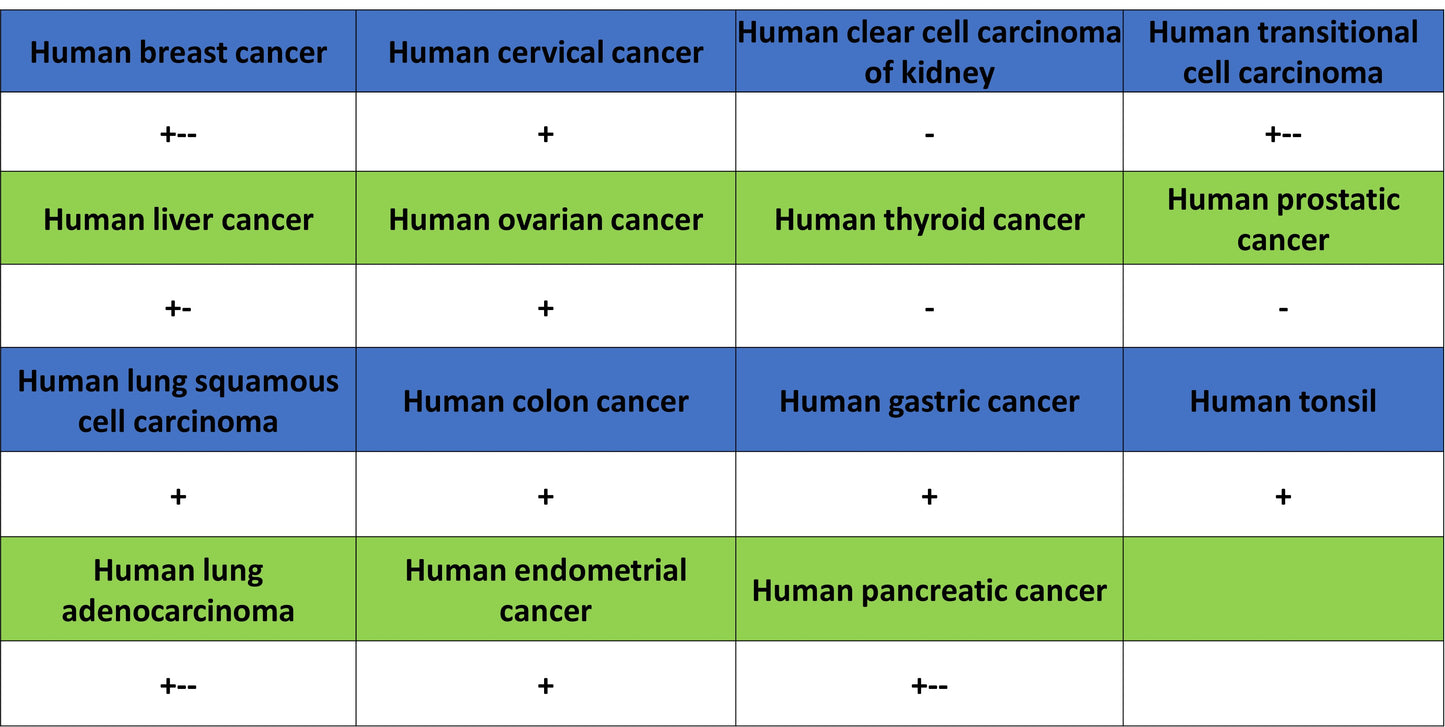 | Human breast cancer | Human cervical cancer | Human clear cell carcinoma of kidney | Human transitional cell carcinoma |
|---|---|---|---|
| +-- | + | - | +-- |
| Human liver cancer | Human ovarian cancer | Human thyroid cancer | Human prostatic cancer |
| +- | + | - | - |
| Human lung squamous cell carcinoma | Human colon cancer | Human gastric cancer | Human tonsil |
| + | + | + | + |
| Human lung adenocarcinoma | Human endometrial cancer | Human pancreatic cancer | |
| +-- | + | +-- | |